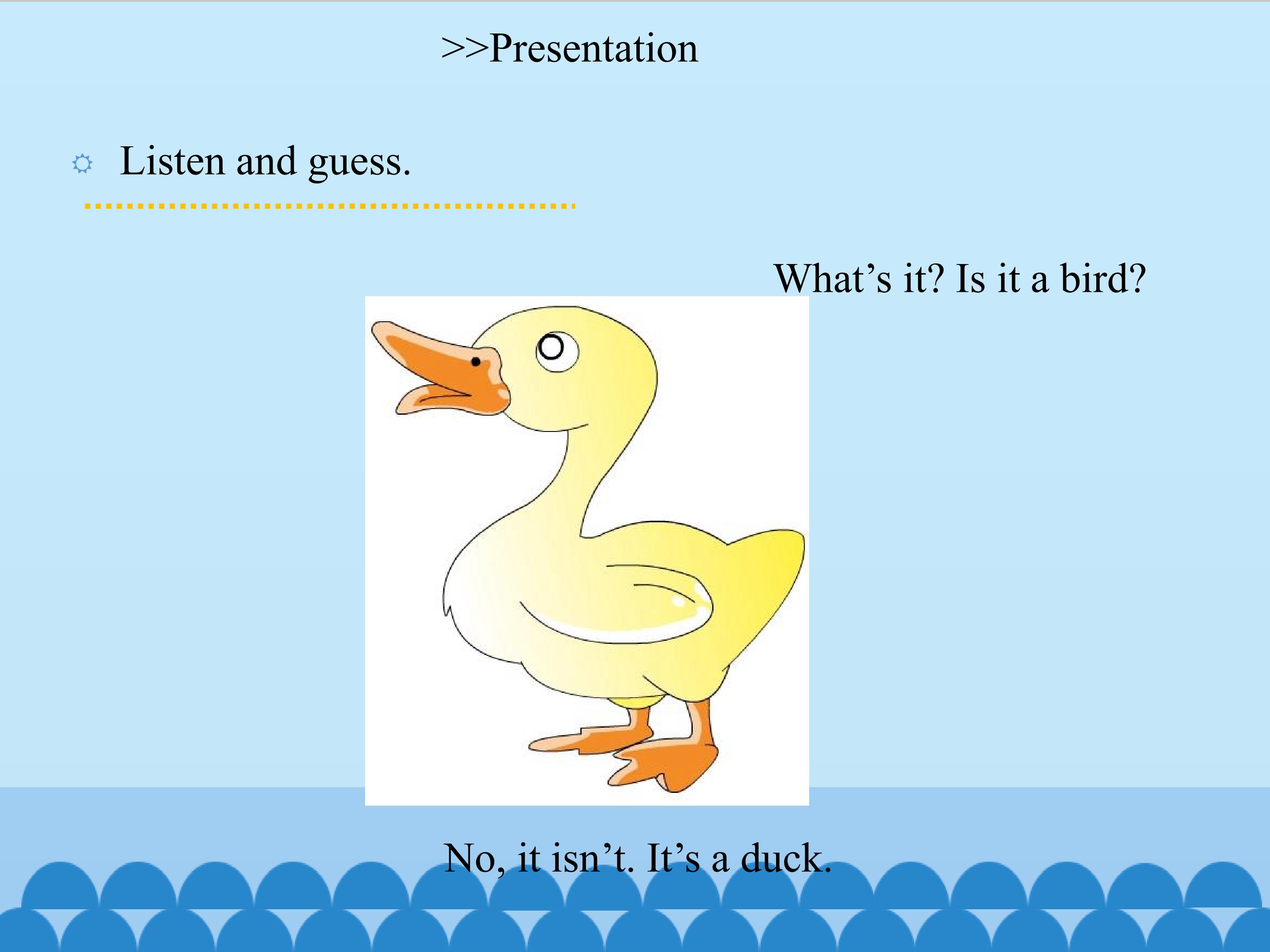 >>Presentation

Listen and guess.

What’s it? Is it a bird?

No, it isn’t. It’s a duck.